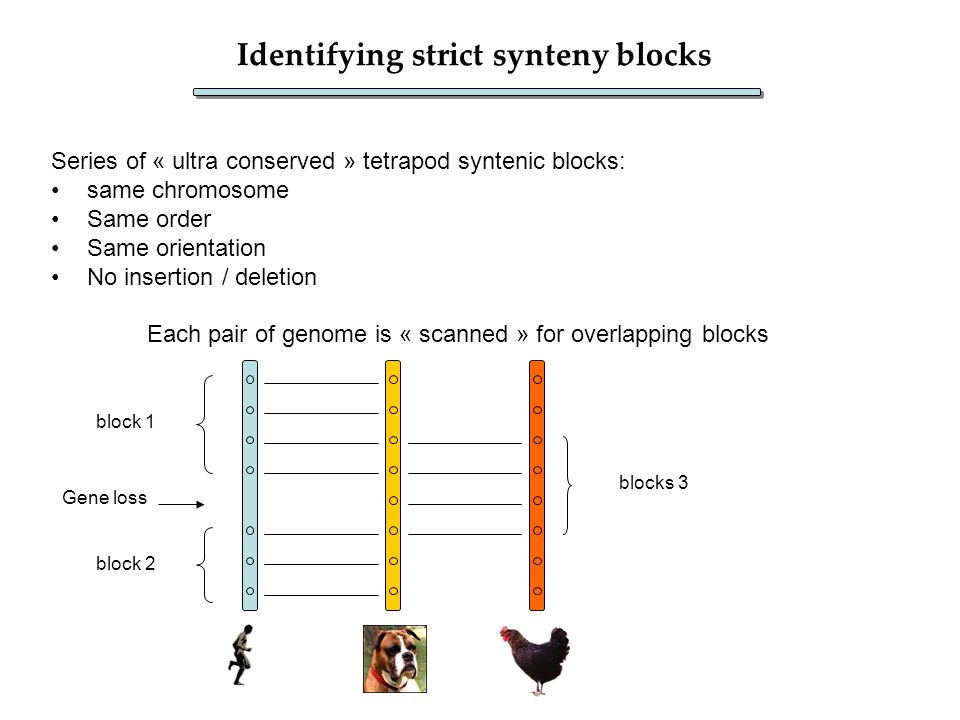 Identifying strict synteny blocks

Series of « ultra conserved » tetrapod syntenic blocks:
• same chromosome
• Same order
• Same orientation
• No insertion / deletion

Each pair of genome is « scanned » for overlapping blocks

block 1

Gene loss

block 2

blocks 3